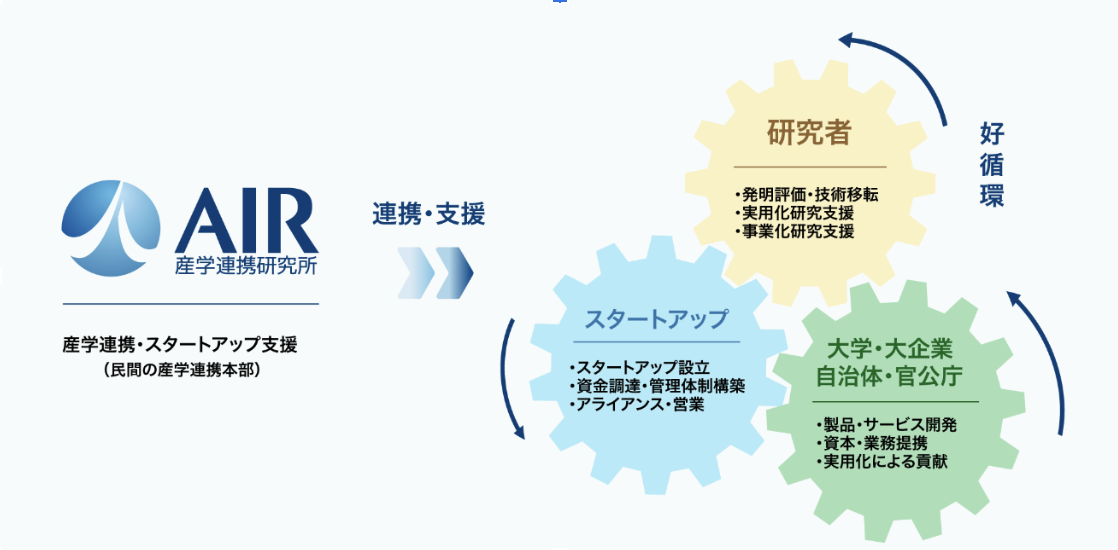 AIR
産学連携研究所

産学連携・スタートアップ支援
（民間の産学連携本部）

連携・支援

研究者
・発明評価・技術移転
・実用化研究支援
・事業化研究支援

好循環

スタートアップ
・スタートアップ設立
・資金調達・管理体制構築
・アライアンス・営業

大学・大企業
自治体・官公庁
・製品・サービス開発
・資本・業務提携
・実用化による貢献